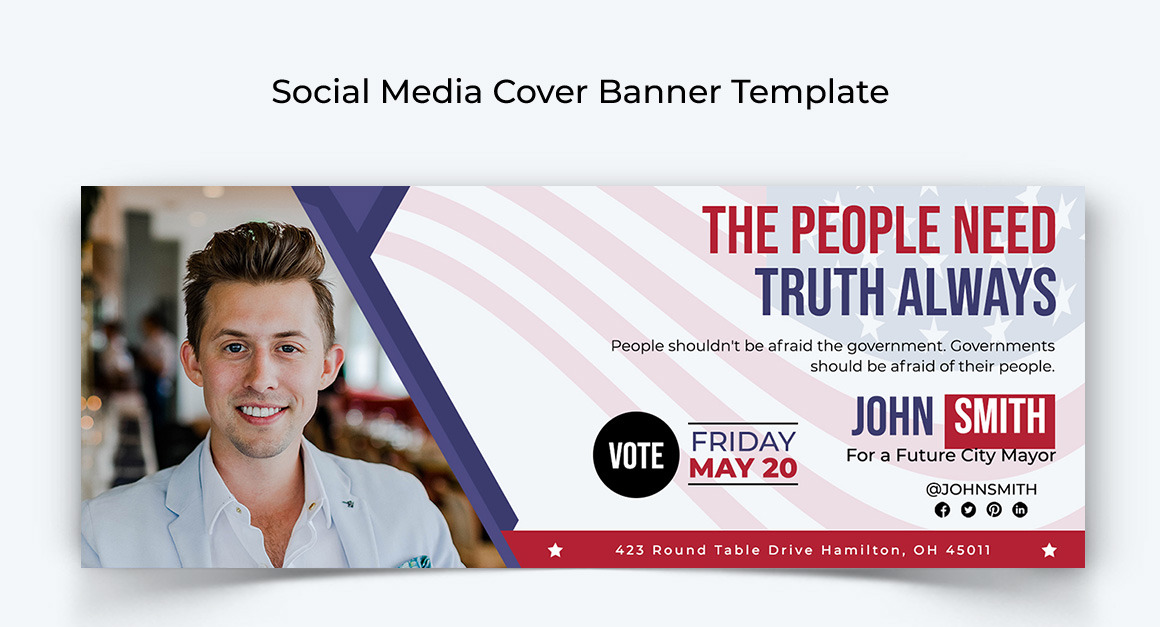 Social Media Cover Banner Template

THE PEOPLE NEED
TRUTH ALWAYS

People shouldn't be afraid the government. Governments should be afraid of their people.

VOTE

FRIDAY
MAY 20

JOHN SMITH
For a Future City Mayor

@JOHNSMITH

423 Round Table Drive Hamilton, OH 45011